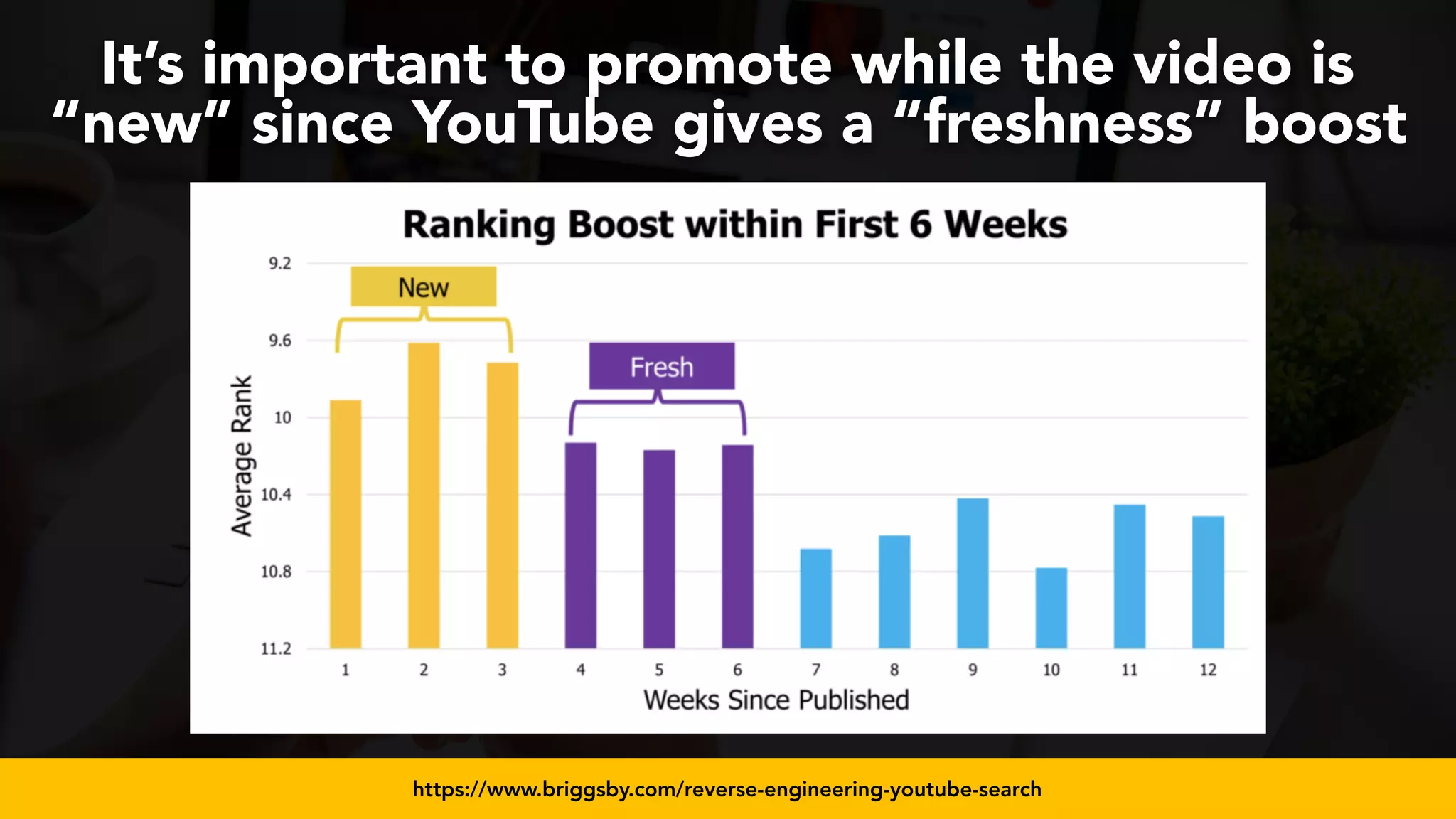 It's important to promote while the video is "new" since YouTube gives a "freshness" boost

Ranking Boost within First 6 Weeks

New

Fresh

Average Rank

9.2
9.6
10
10.4
10.8
11.2

1 2 3 4 5 6 7 8 9 10 11 12

Weeks Since Published

https://www.briggsby.com/reverse-engineering-youtube-search